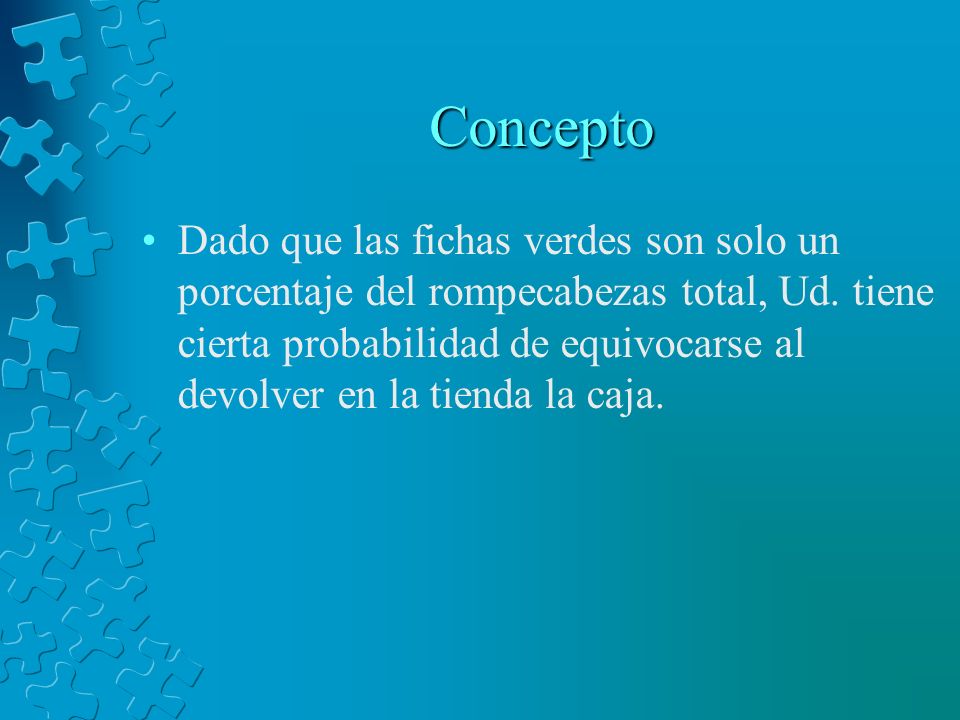 Concepto

• Dado que las fichas verdes son solo un porcentaje del rompecabezas total, Ud. tiene cierta probabilidad de equivocarse al devolver en la tienda la caja.